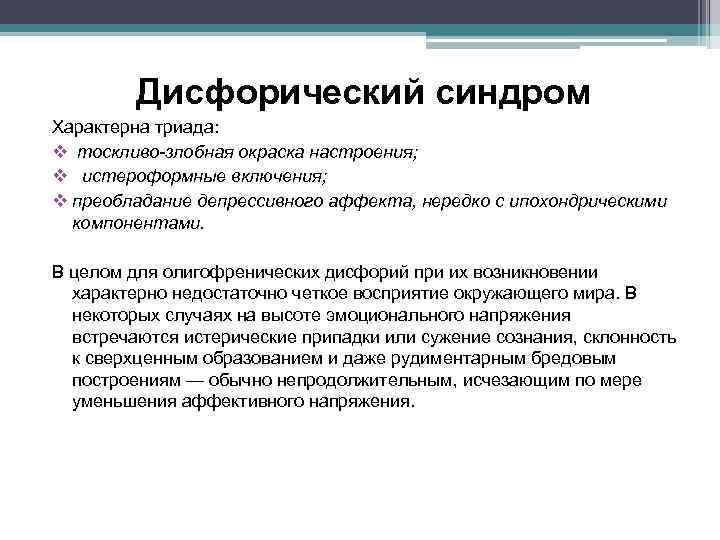 Дисфорический синдром

Характерна триада:

❖ тоскливо-злобная окраска настроения;

❖ истероформные включения;

❖ преобладание депрессивного аффекта, нередко с ипохондрическими компонентами.

В целом для олигофренических дисфорий при их возникновении характерно недостаточно четкое восприятие окружающего мира. В некоторых случаях на высоте эмоционального напряжения встречаются истерические припадки или сужение сознания, склонность к сверхценным образованием и даже рудиментарным бредовым построениям — обычно непродолжительным, исчезающим по мере уменьшения аффективного напряжения.